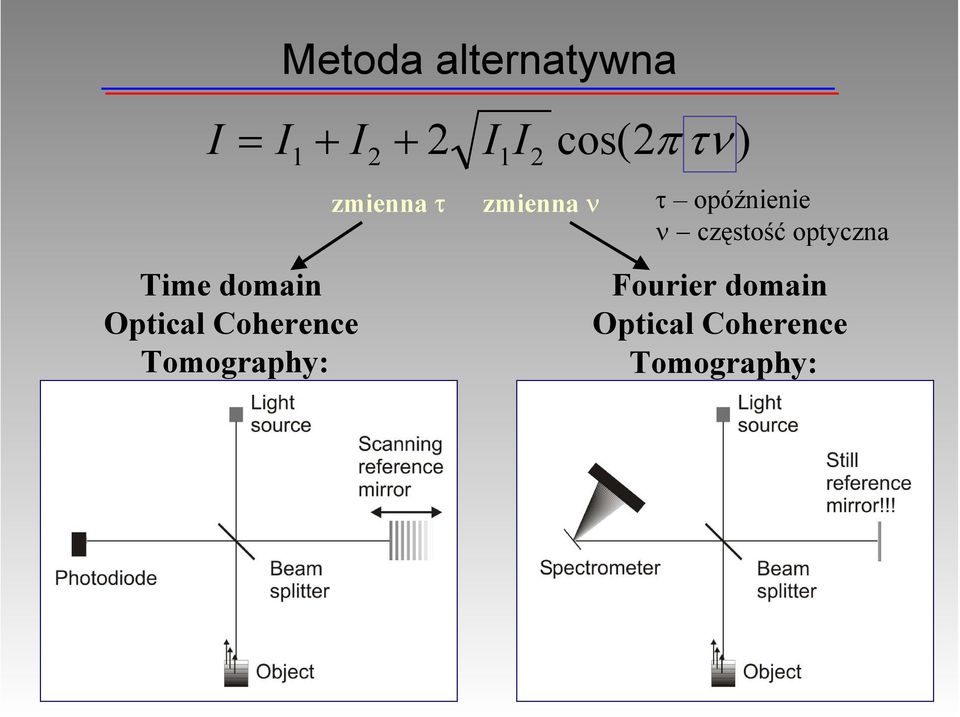 Metoda alternatywna

$I = I_1 + I_2 + 2\sqrt{I_1 I_2}\cos(2\pi\tau\nu)$

zmienna $\tau$ zmienna $\nu$

$\tau$ – opóźnienie
$\nu$ – częstość optyczna

Time domain Optical Coherence Tomography:

Light source
Scanning reference mirror
Photodiode
Beam splitter
Object

Fourier domain Optical Coherence Tomography:

Light source
Still reference mirror!!!
Spectrometer
Beam splitter
Object